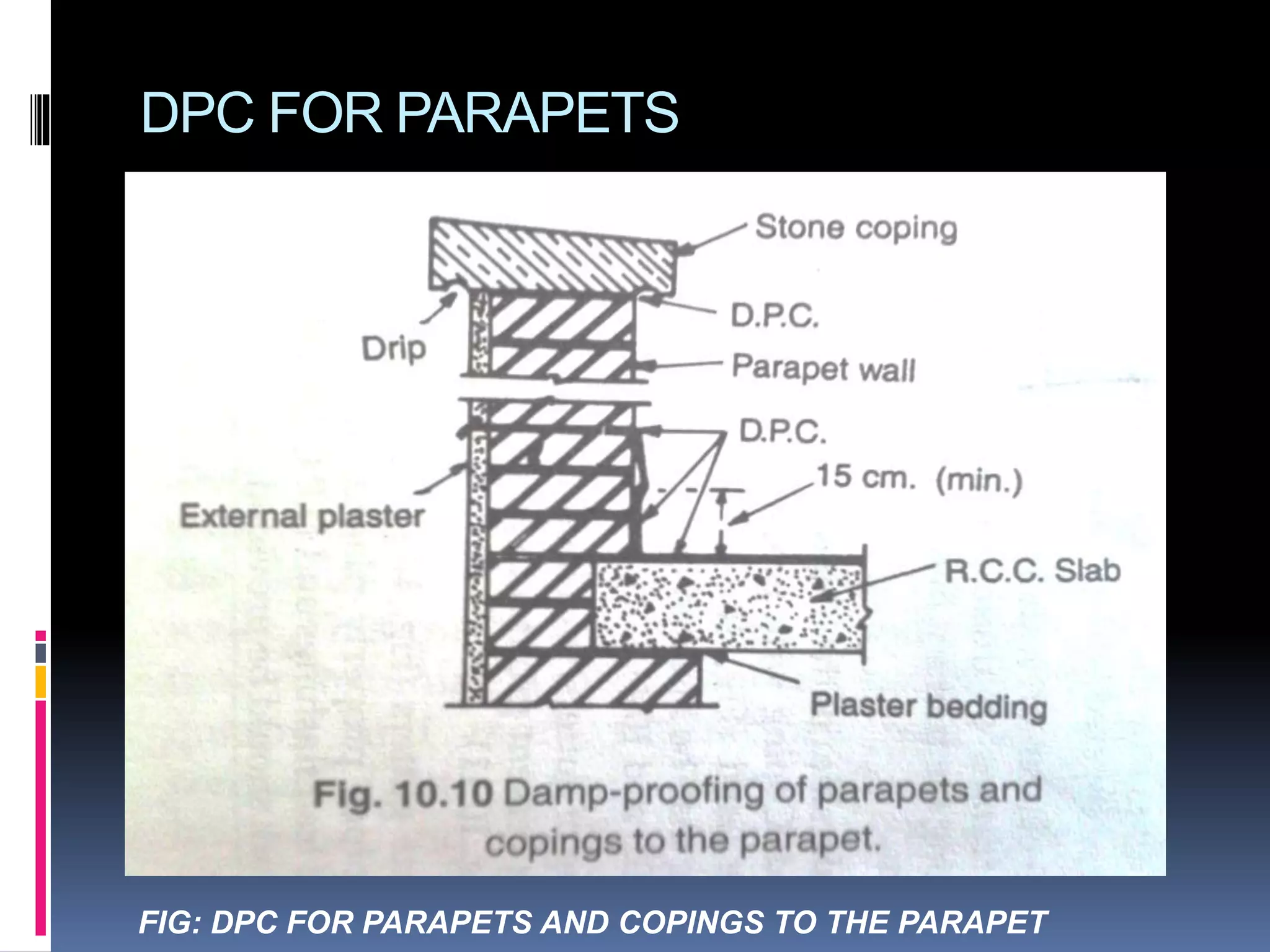 DPC FOR PARAPETS

Stone coping

D.P.C.

Drip

Parapet wall

D.P.C.

15 cm. (min.)

External plaster

R.C.C. Slab

Plaster bedding

Fig. 10.10 Damp-proofing of parapets and copings to the parapet.

FIG: DPC FOR PARAPETS AND COPINGS TO THE PARAPET